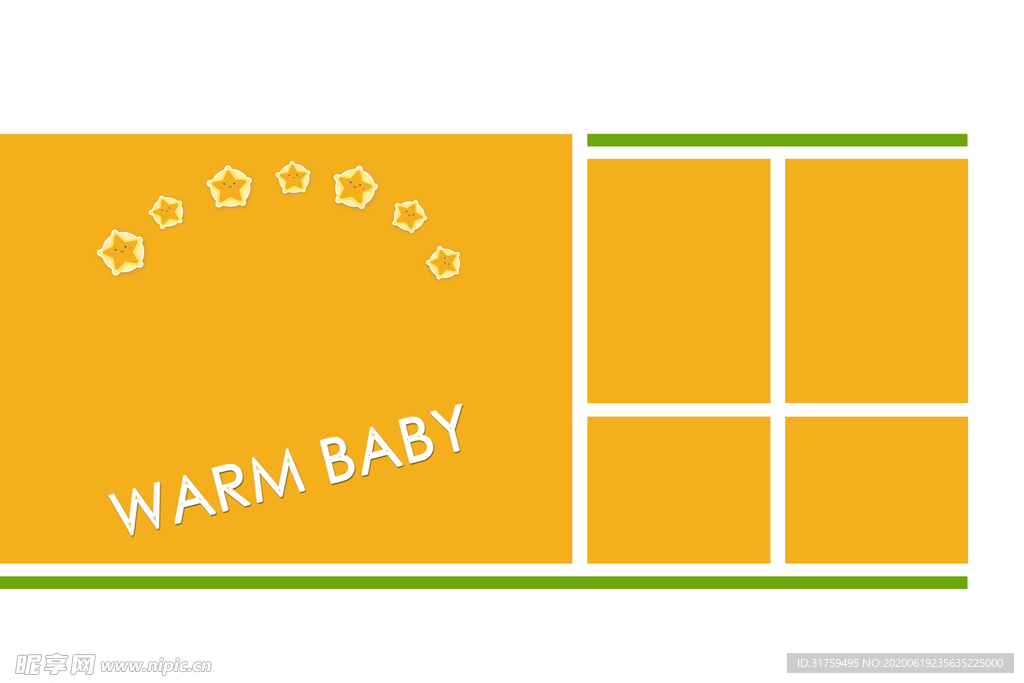 WARM BABY

昵享网 www.nipic.cn

ID:31759495 NO:20200619235635225000